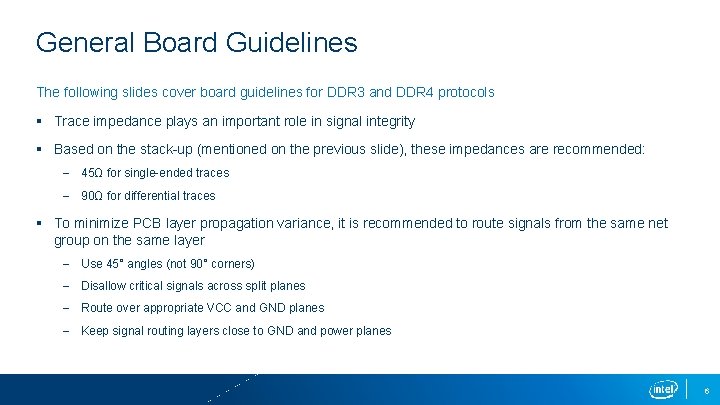 General Board Guidelines

The following slides cover board guidelines for DDR3 and DDR4 protocols

▪ Trace impedance plays an important role in signal integrity

▪ Based on the stack-up (mentioned on the previous slide), these impedances are recommended:

– 45Ω for single-ended traces

– 90Ω for differential traces

▪ To minimize PCB layer propagation variance, it is recommended to route signals from the same net group on the same layer

– Use 45° angles (not 90° corners)

– Disallow critical signals across split planes

– Route over appropriate VCC and GND planes

– Keep signal routing layers close to GND and power planes

intel

6